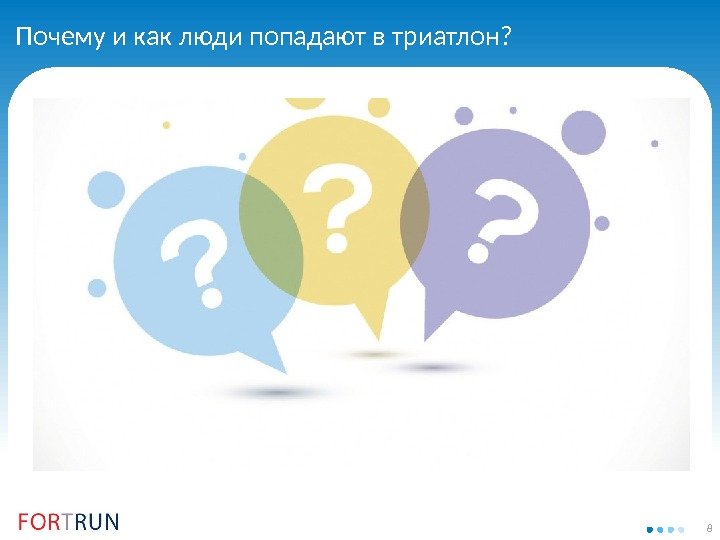 Почему и как люди попадают в триатлон?

? ? ?

FORTRUN

8